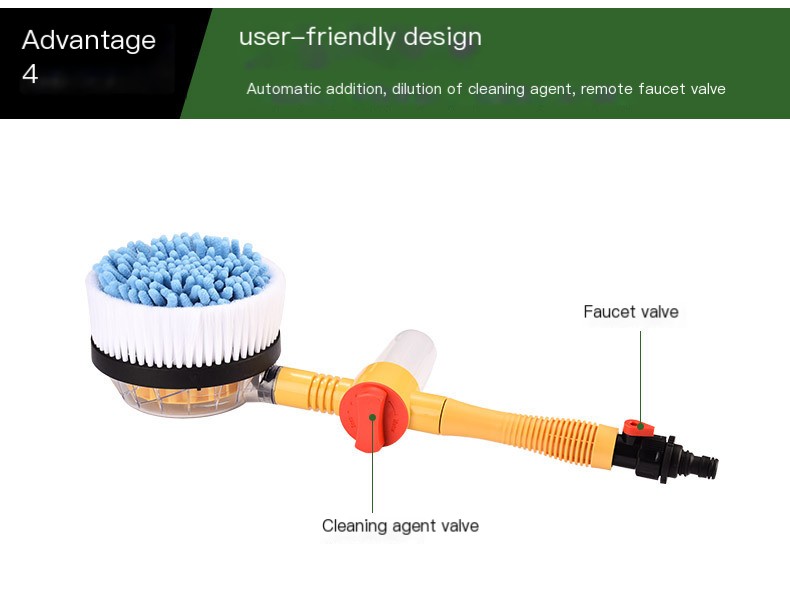 Advantage 4

user–friendly design

Automatic addition, dilution of cleaning agent, remote faucet valve

Faucet valve

Cleaning agent valve